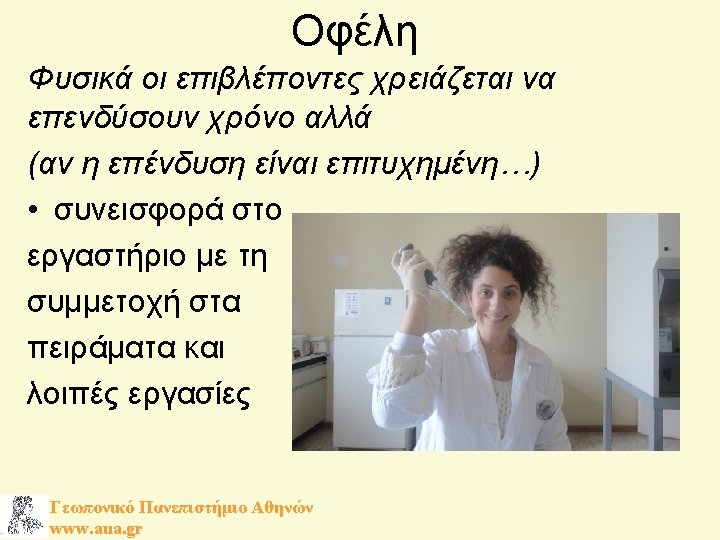 Οφέλη

Φυσικά οι επιβλέποντες χρειάζεται να επενδύσουν χρόνο αλλά

(αν η επένδυση είναι επιτυχημένη…)

• συνεισφορά στο εργαστήριο με τη συμμετοχή στα πειράματα και λοιπές εργασίες

Γεωπονικό Πανεπιστήμιο Αθηνών
www.aua.gr